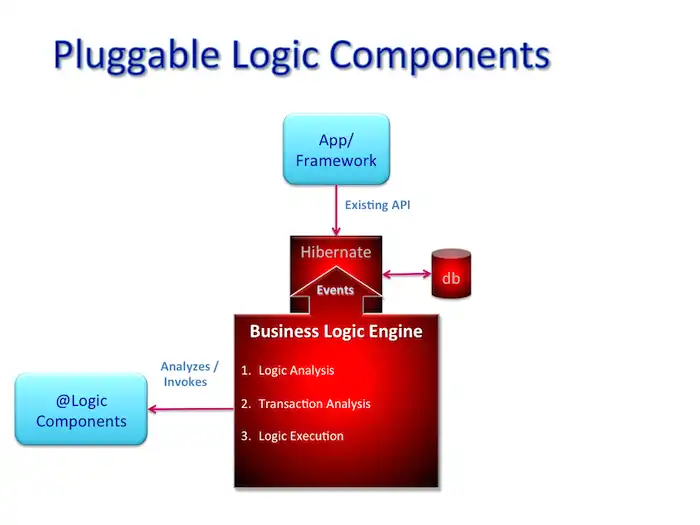 Pluggable Logic Components

App/
Framework

Existing API

Hibernate

Events

db

Business Logic Engine

1. Logic Analysis

2. Transaction Analysis

3. Logic Execution

Analyzes /
Invokes

@Logic
Components